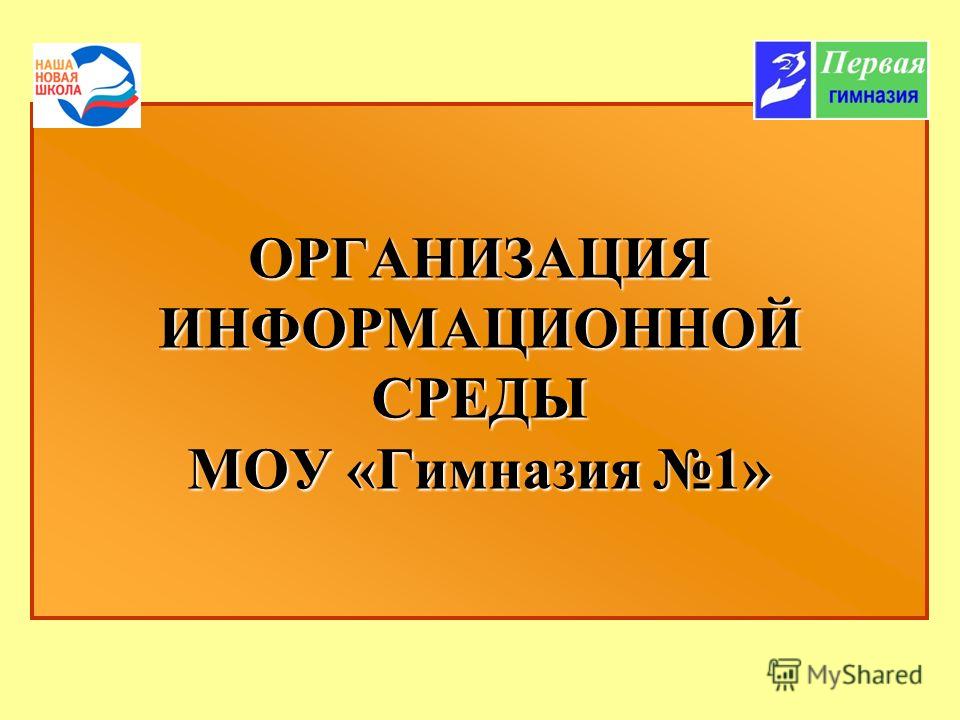 НАША
НОВАЯ
ШКОЛА

Первая
гимназия

ОРГАНИЗАЦИЯ ИНФОРМАЦИОННОЙ СРЕДЫ
МОУ «Гимназия №1»

MyShared